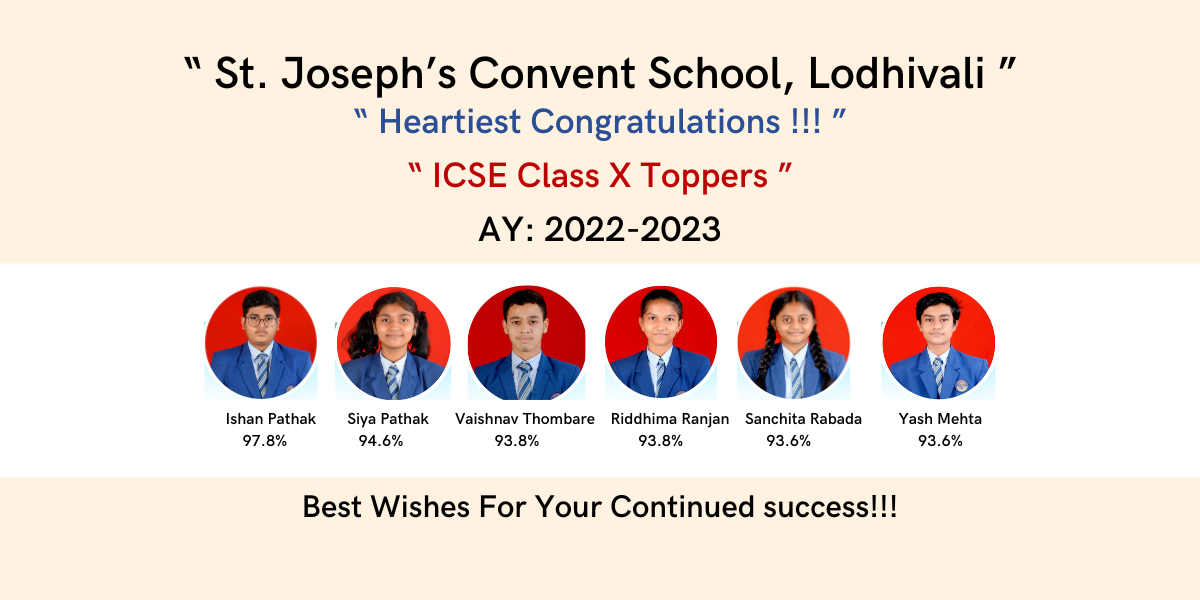 " St. Joseph's Convent School, Lodhivali "

" Heartiest Congratulations !!! "

" ICSE Class X Toppers "

AY: 2022-2023

Ishan Pathak
97.8%

Siya Pathak
94.6%

Vaishnav Thombare
93.8%

Riddhima Ranjan
93.8%

Sanchita Rabada
93.6%

Yash Mehta
93.6%

Best Wishes For Your Continued success!!!